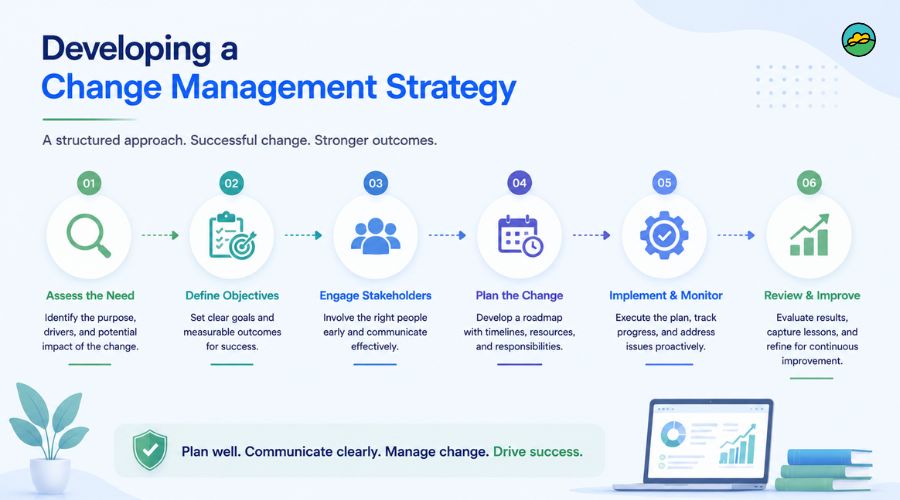 Developing a
Change Management Strategy

A structured approach. Successful change. Stronger outcomes.

01
Assess the Need
Identify the purpose, drivers, and potential impact of the change.

02
Define Objectives
Set clear goals and measurable outcomes for success.

03
Engage Stakeholders
Involve the right people early and communicate effectively.

04
Plan the Change
Develop a roadmap with timelines, resources, and responsibilities.

05
Implement & Monitor
Execute the plan, track progress, and address issues proactively.

06
Review & Improve
Evaluate results, capture lessons, and refine for continuous improvement.

Plan well. Communicate clearly. Manage change. Drive success.